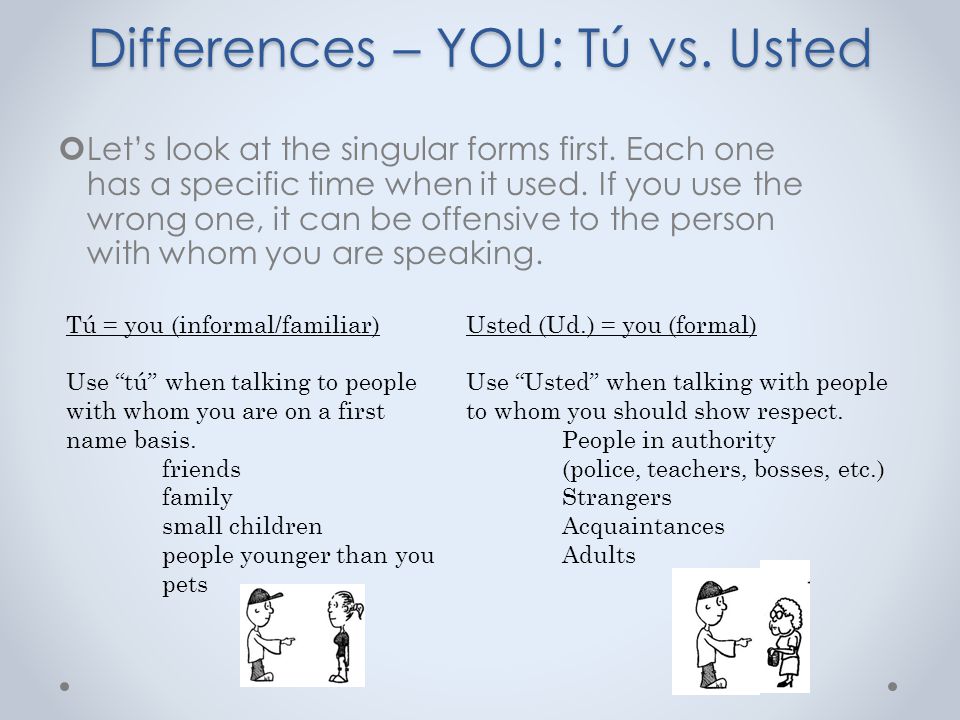 Differences – YOU: Tú vs. Usted

Let's look at the singular forms first. Each one has a specific time when it used. If you use the wrong one, it can be offensive to the person with whom you are speaking.

Tú = you (informal/familiar)

Use "tú" when talking to people with whom you are on a first name basis.
friends
family
small children
people younger than you
pets

Usted (Ud.) = you (formal)

Use "Usted" when talking with people to whom you should show respect.
People in authority
(police, teachers, bosses, etc.)
Strangers
Acquaintances
Adults